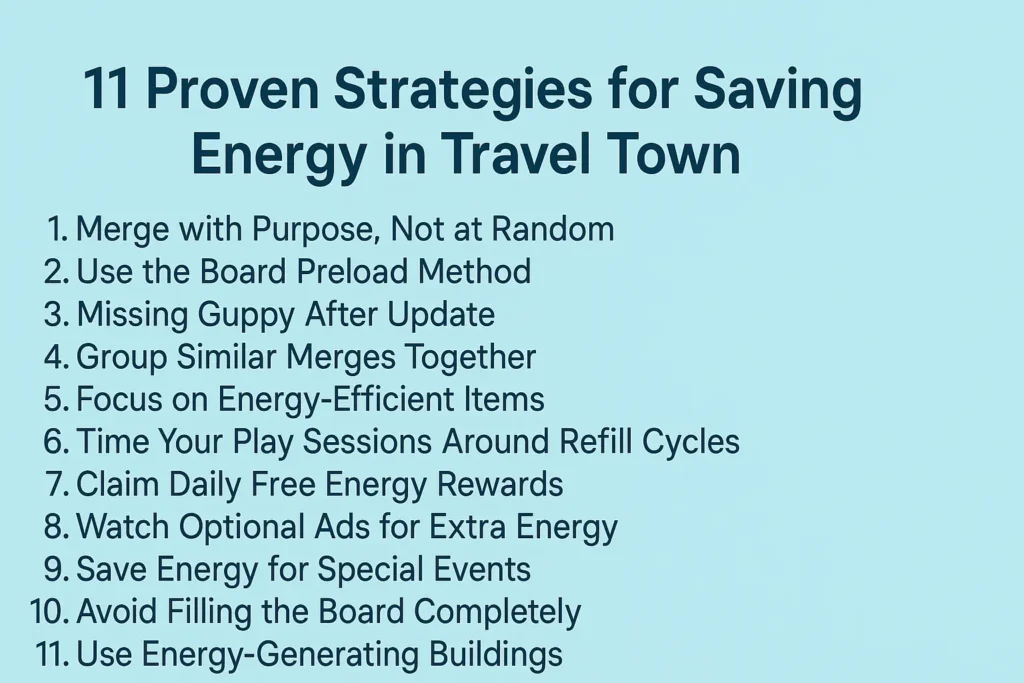 11 Proven Strategies for Saving Energy in Travel Town

1. Merge with Purpose, Not at Random
2. Use the Board Preload Method
3. Missing Guppy After Update
4. Group Similar Merges Together
5. Focus on Energy-Efficient Items
6. Time Your Play Sessions Around Refill Cycles
7. Claim Daily Free Energy Rewards
8. Watch Optional Ads for Extra Energy
9. Save Energy for Special Events
10. Avoid Filling the Board Completely
11. Use Energy-Generating Buildings